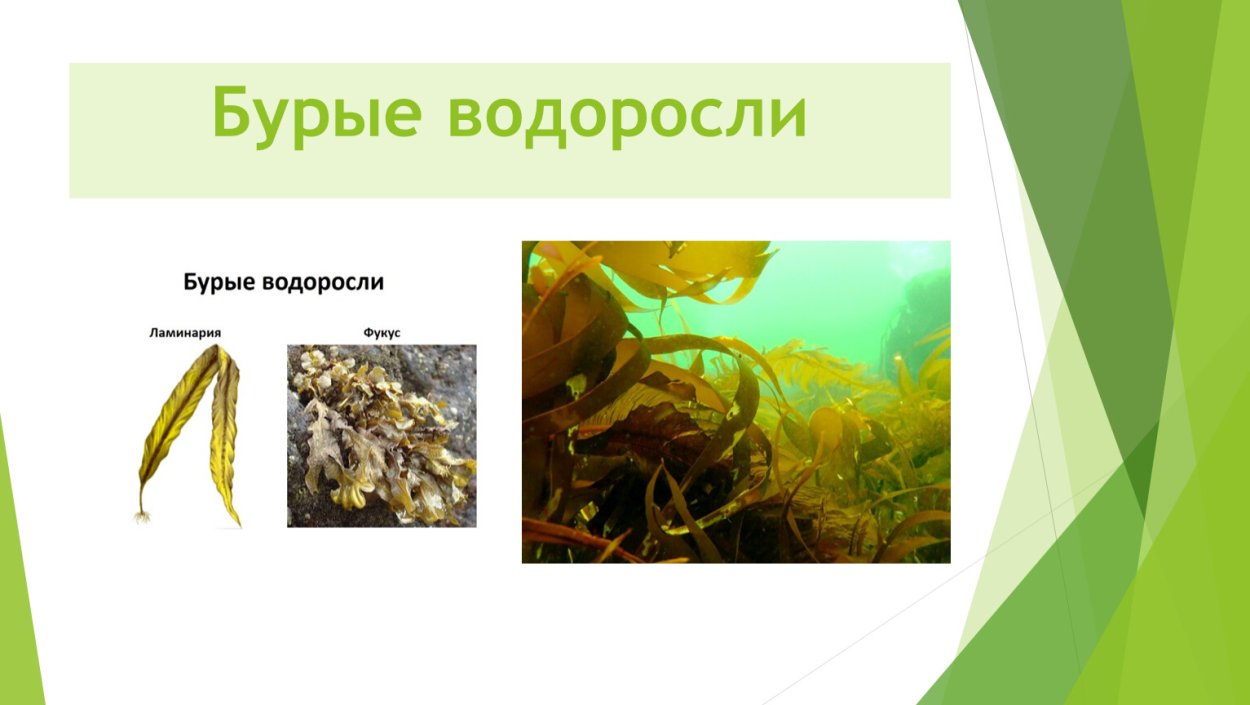 Бурые водоросли

Бурые водоросли

Ламинария

Фукус